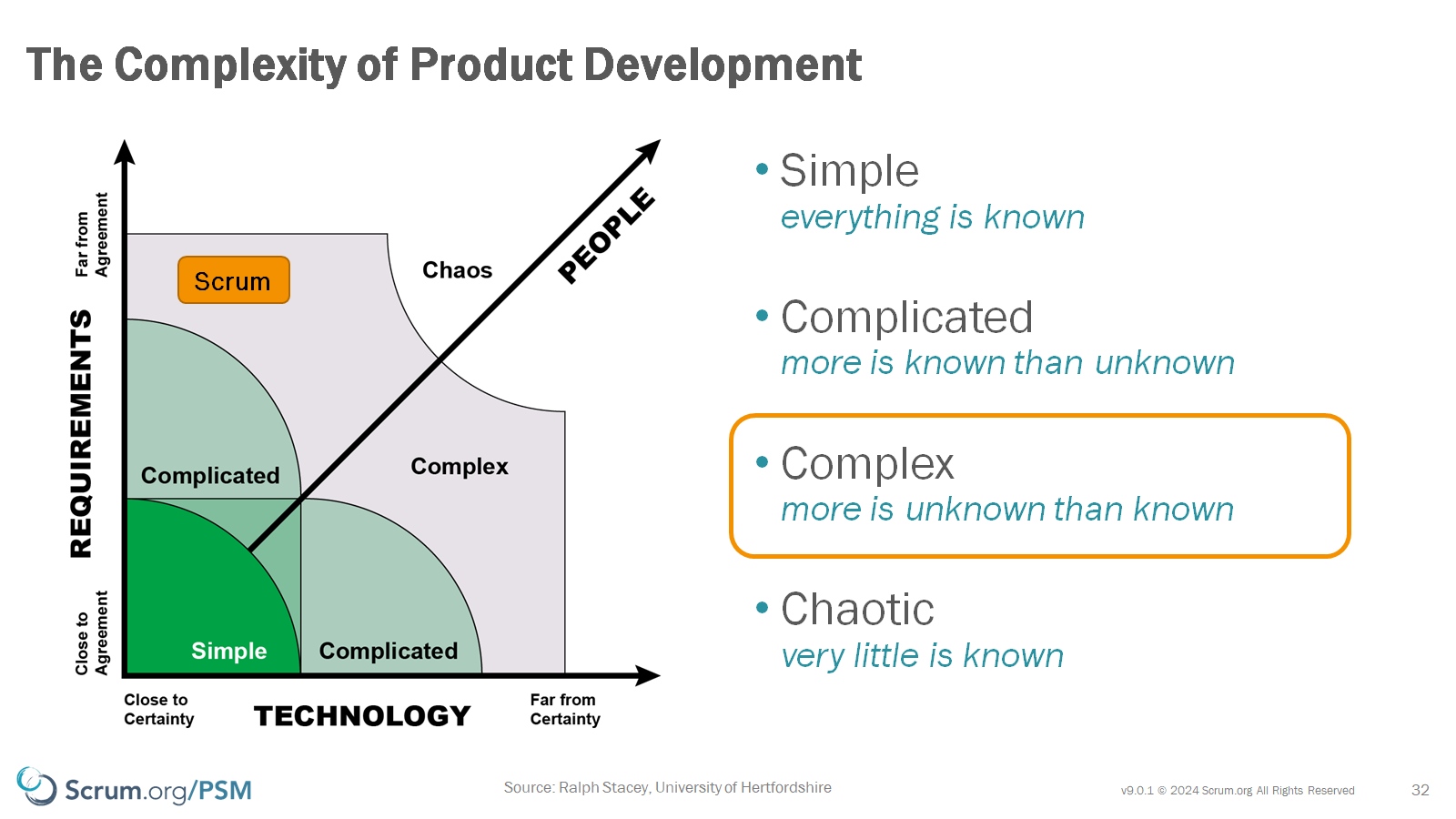 The Complexity of Product Development

Far from Agreement

REQUIREMENTS

Close to Agreement

Scrum

Chaos

PEOPLE

Complicated

Complex

Simple

Complicated

Close to Certainty

TECHNOLOGY

Far from Certainty

• Simple
everything is known

• Complicated
more is known than unknown

• Complex
more is unknown than known

• Chaotic
very little is known

Scrum.org/PSM

Source: Ralph Stacey, University of Hertfordshire

v9.0.1 © 2024 Scrum.org All Rights Reserved

32